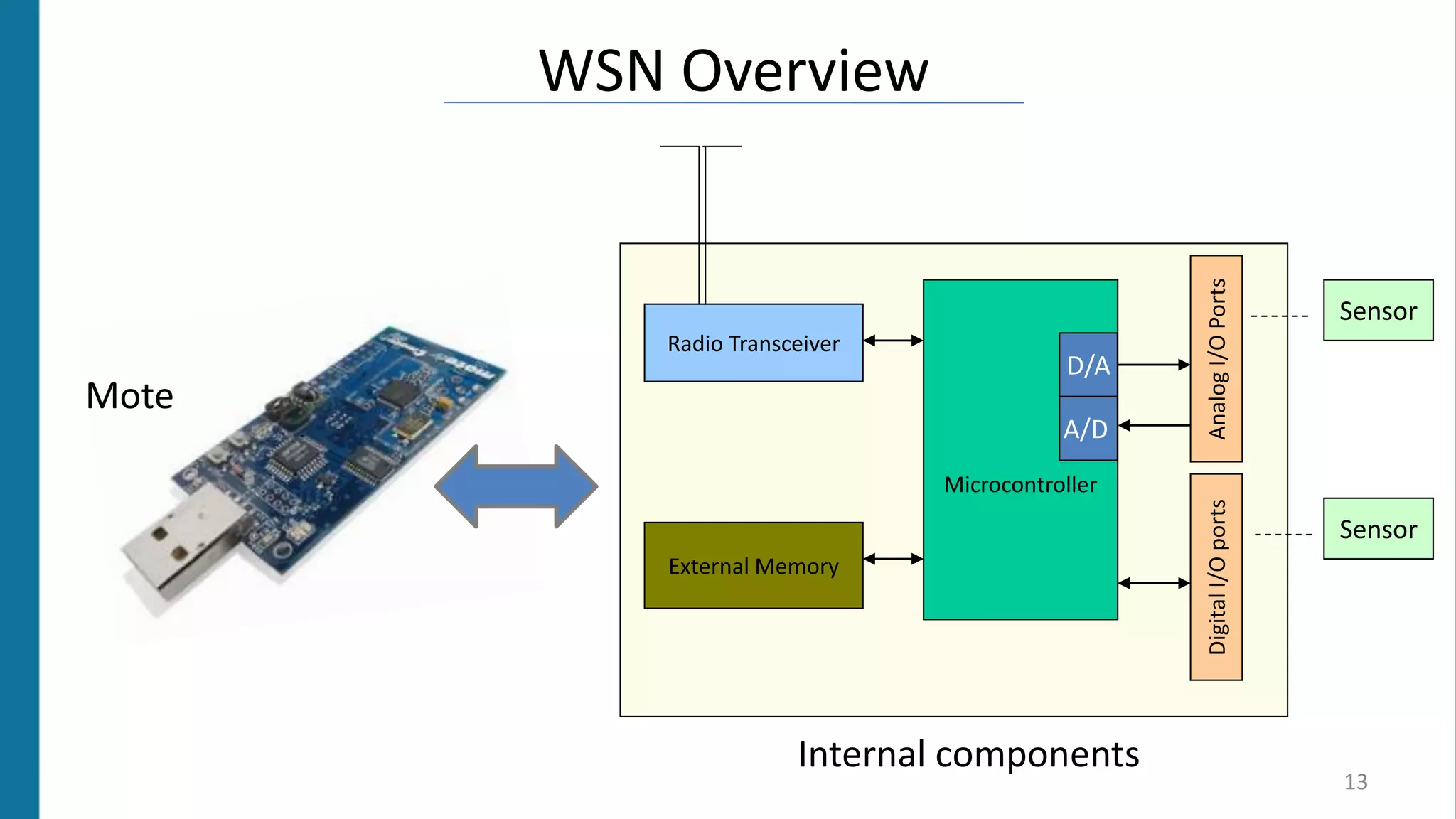 WSN Overview

Mote

Radio Transceiver

External Memory

Microcontroller

D/A

A/D

Analog I/O Ports

Digital I/O ports

Sensor

Sensor

Internal components

13